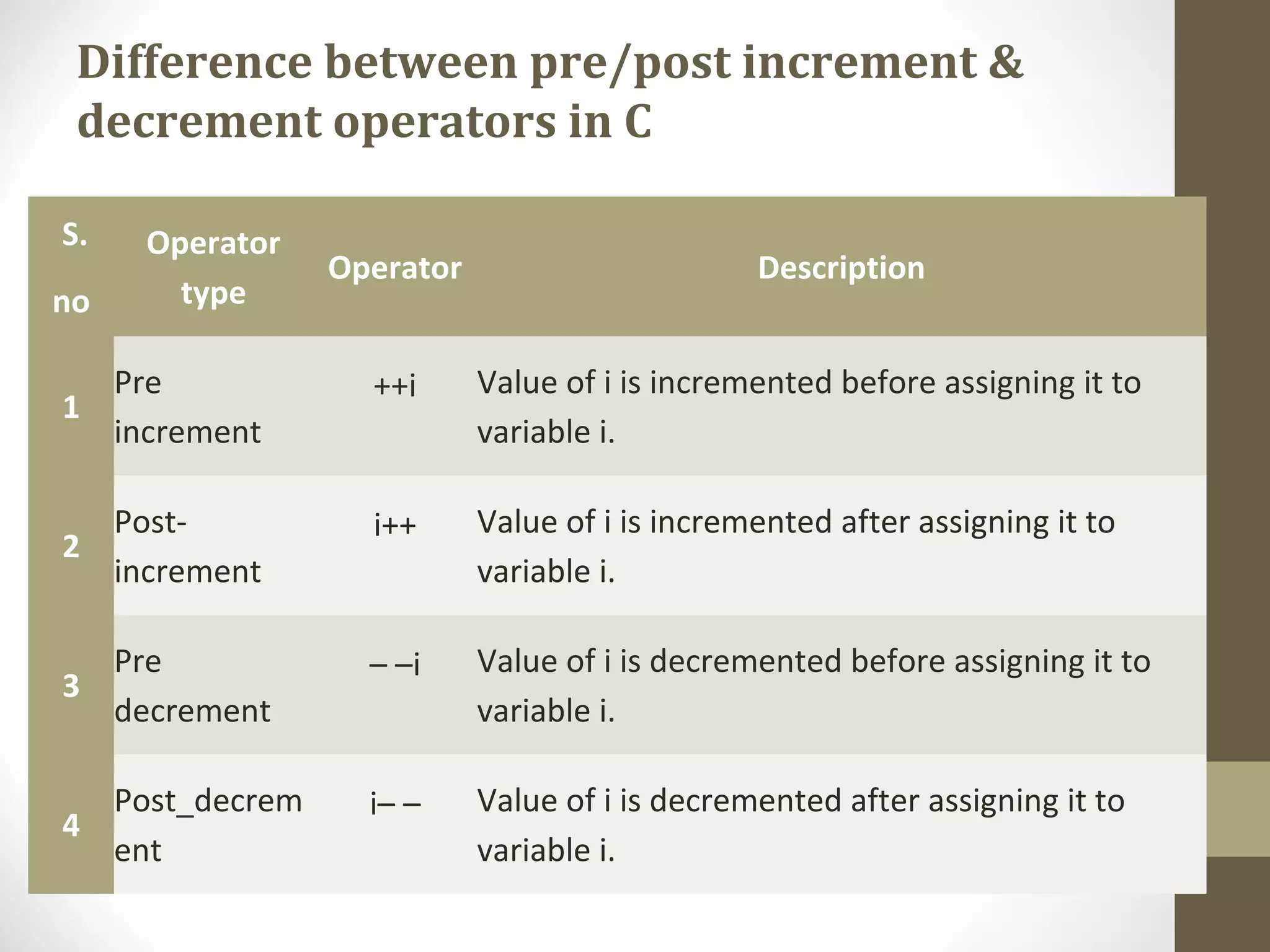 Difference between pre/post increment & decrement operators in C

| S. no | Operator type | Operator | Description |
|---|---|---|---|
| 1 | Pre increment | ++i | Value of i is incremented before assigning it to variable i. |
| 2 | Post-increment | i++ | Value of i is incremented after assigning it to variable i. |
| 3 | Pre decrement | – –i | Value of i is decremented before assigning it to variable i. |
| 4 | Post_decrement | i– – | Value of i is decremented after assigning it to variable i. |